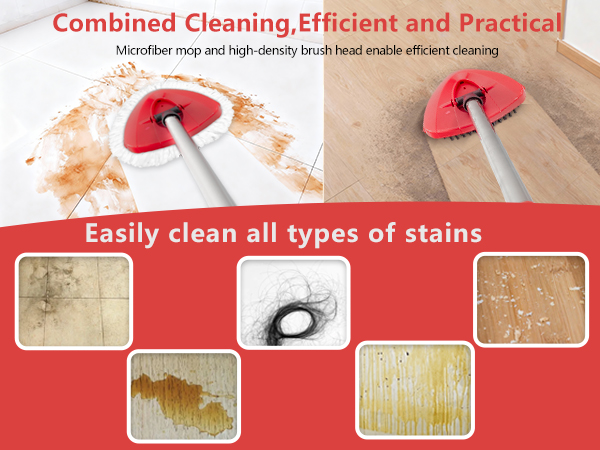 Combined Cleaning,Efficient and Practical

Microfiber mop and high-density brush head enable efficient cleaning

Easily clean all types of stains